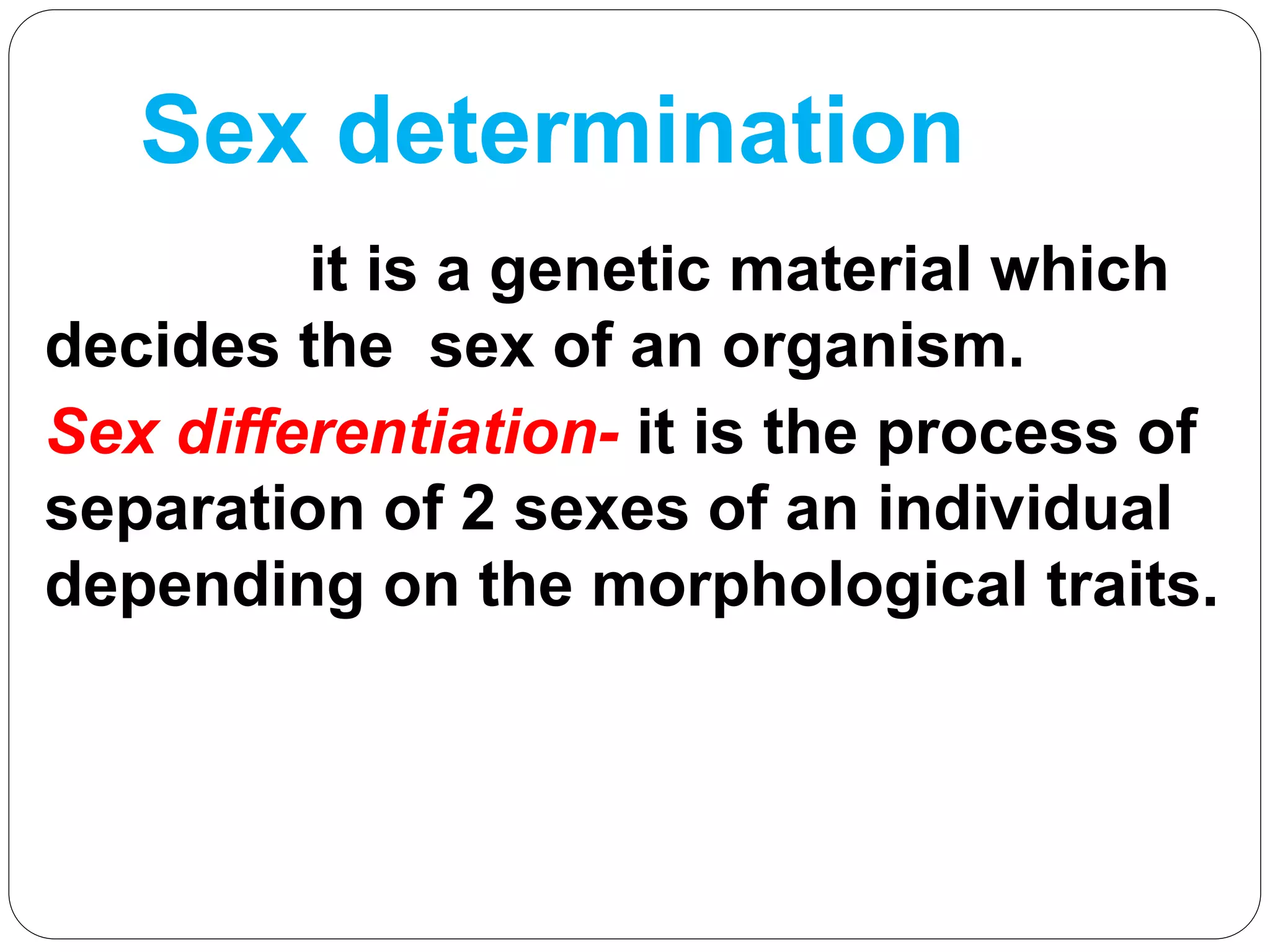 Sex determination

it is a genetic material which decides the sex of an organism.

Sex differentiation- it is the process of separation of 2 sexes of an individual depending on the morphological traits.